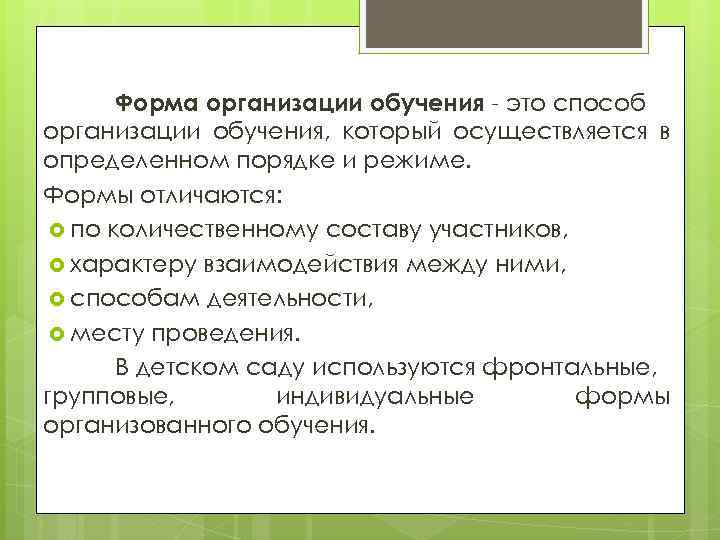 Форма организации обучения - это способ организации обучения, который осуществляется в определенном порядке и режиме.

Формы отличаются:

по количественному составу участников,

характеру взаимодействия между ними,

способам деятельности,

месту проведения.

В детском саду используются фронтальные, групповые, индивидуальные формы организованного обучения.